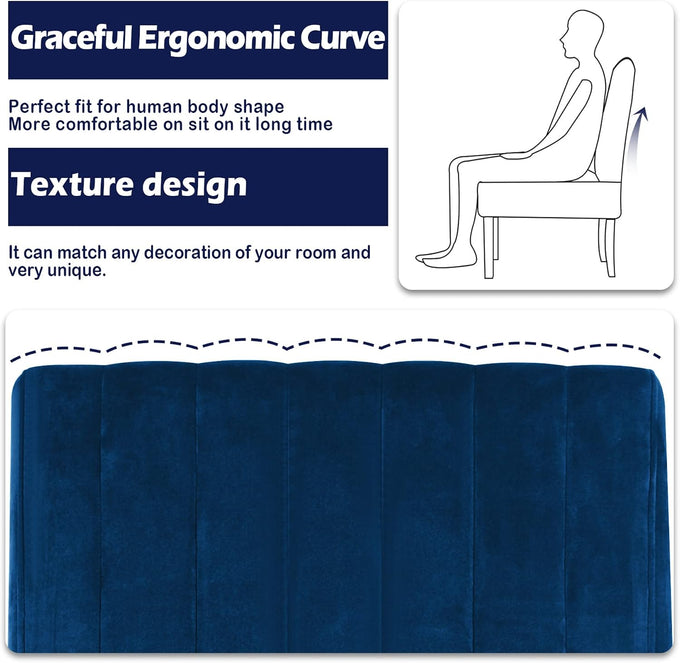 Graceful Ergonomic Curve

Perfect fit for human body shape
More comfortable on sit on it long time

Texture design

It can match any decoration of your room and very unique.